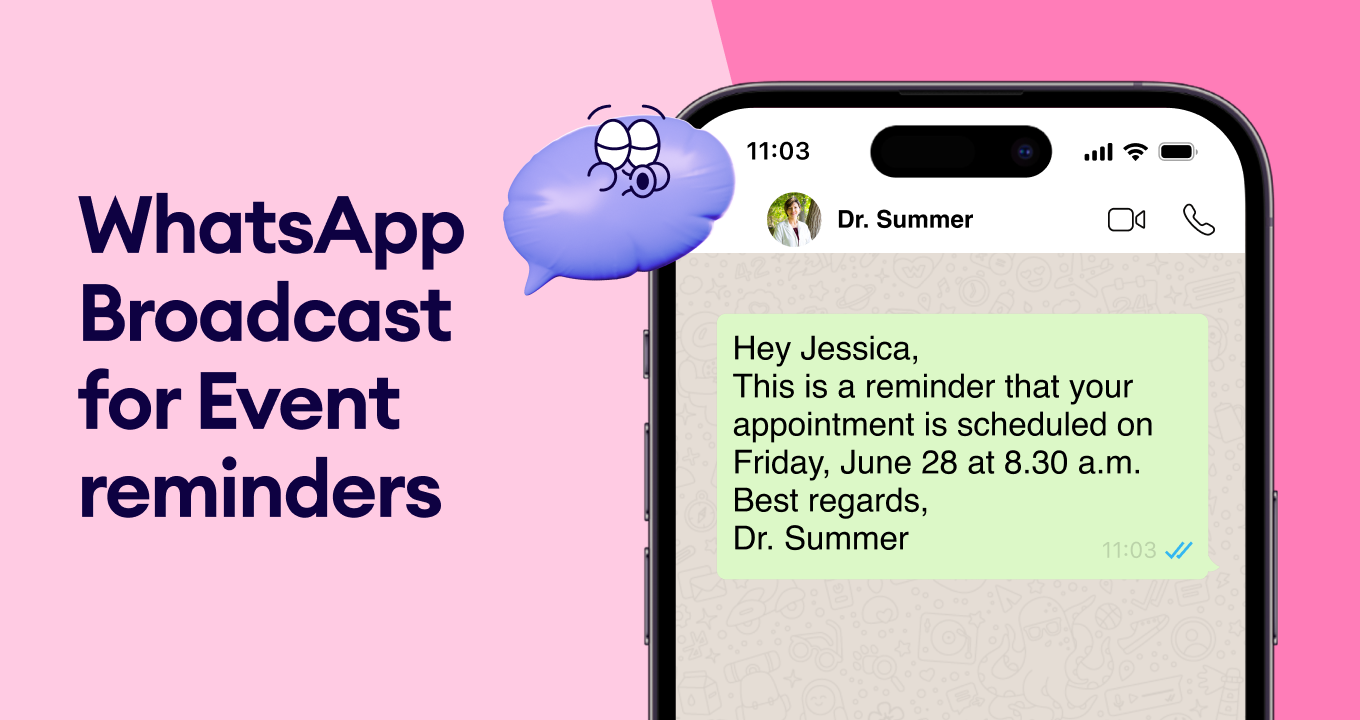 WhatsApp Broadcast for Event reminders

11:03

Dr. Summer

Hey Jessica,
This is a reminder that your appointment is scheduled on Friday, June 28 at 8.30 a.m.
Best regards,
Dr. Summer

11:03